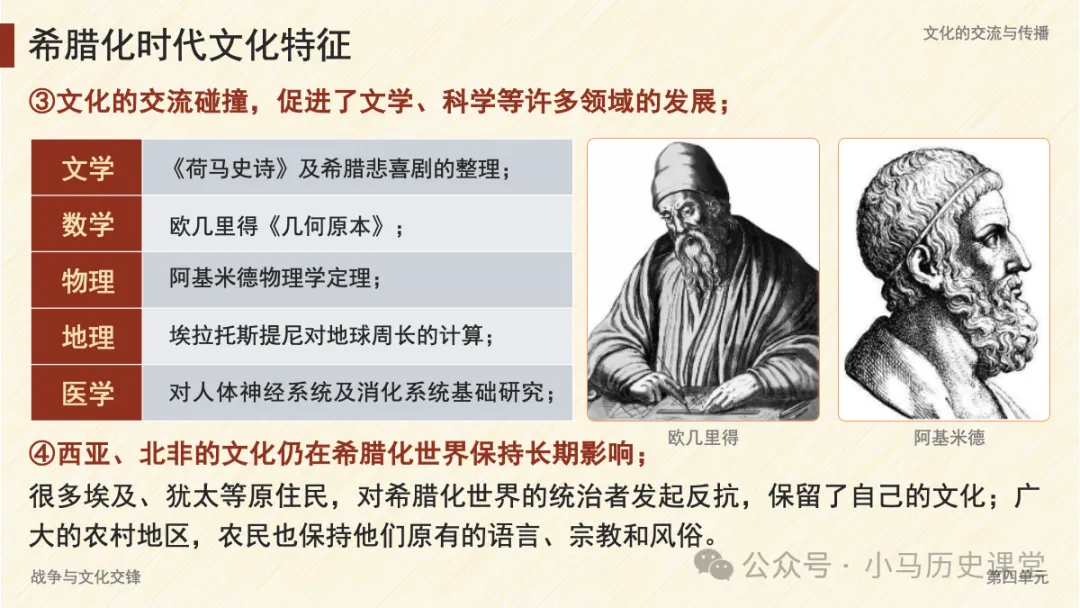 希腊化时代文化特征

文化的交流与传播

③文化的交流碰撞，促进了文学、科学等许多领域的发展；

| 文学 | 《荷马史诗》及希腊悲喜剧的整理； |
|---|---|
| 数学 | 欧几里得《几何原本》； |
| 物理 | 阿基米德物理学定理； |
| 地理 | 埃拉托斯提尼对地球周长的计算； |
| 医学 | 对人体神经系统及消化系统基础研究； |

欧几里得

阿基米德

④西亚、北非的文化仍在希腊化世界保持长期影响；

很多埃及、犹太等原住民，对希腊化世界的统治者发起反抗，保留了自己的文化；广大的农村地区，农民也保持他们原有的语言、宗教和风俗。

战争与文化交锋

公众号 · 小马历史课堂

第四单元